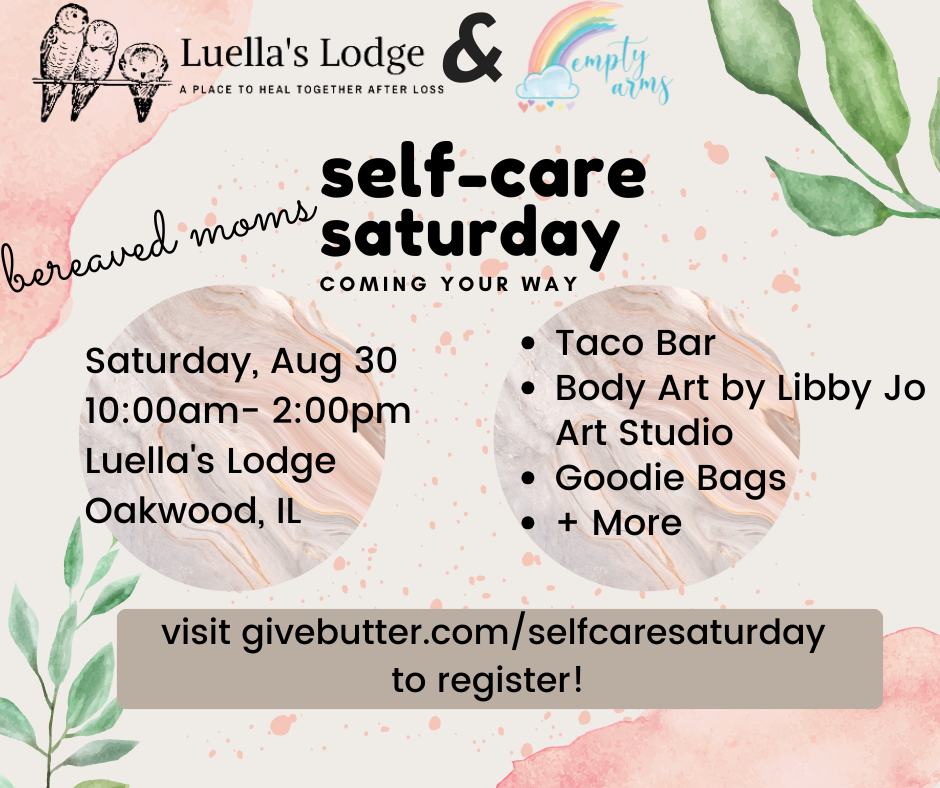 Luella's Lodge
A PLACE TO HEAL TOGETHER AFTER LOSS
&
empty arms

bereaved moms
self-care saturday
COMING YOUR WAY

Saturday, Aug 30
10:00am- 2:00pm
Luella's Lodge
Oakwood, IL

- Taco Bar
- Body Art by Libby Jo Art Studio
- Goodie Bags
- + More

visit givebutter.com/selfcaresaturday to register!